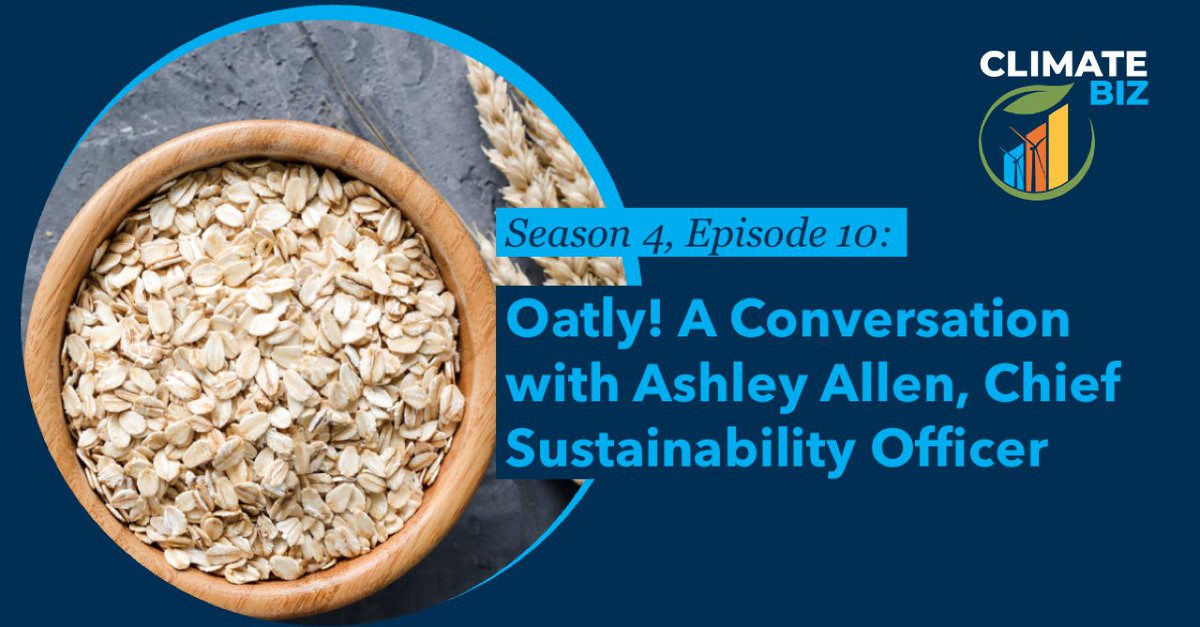 CLIMATE BIZ

Season 4, Episode 10:

Oatly! A Conversation with Ashley Allen, Chief Sustainability Officer